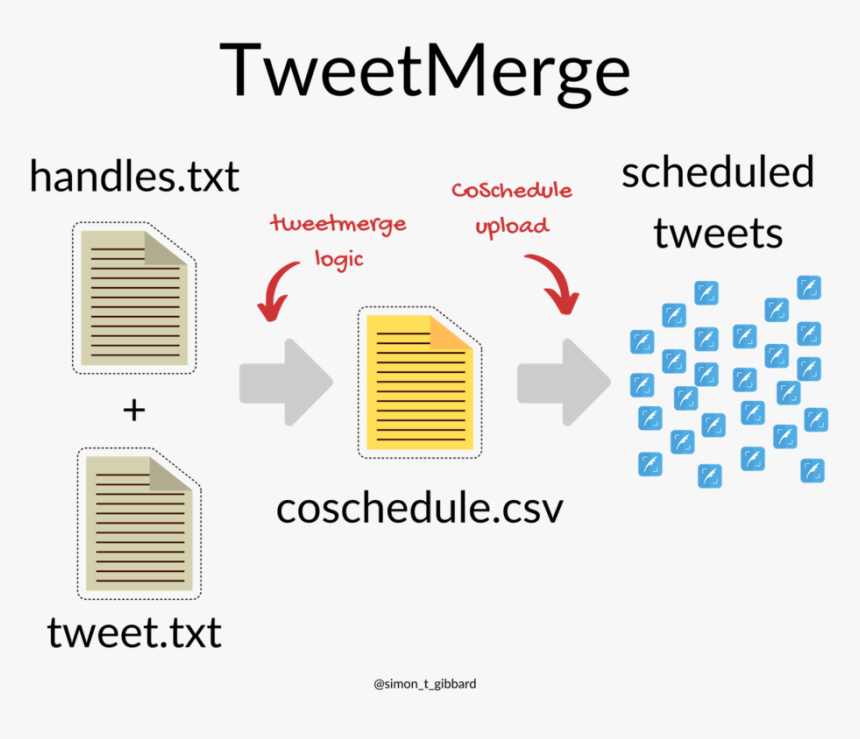 TweetMerge

handles.txt

+

tweet.txt

tweetmerge logic

coschedule.csv

CoSchedule upload

scheduled tweets

@simon_t_gibbard